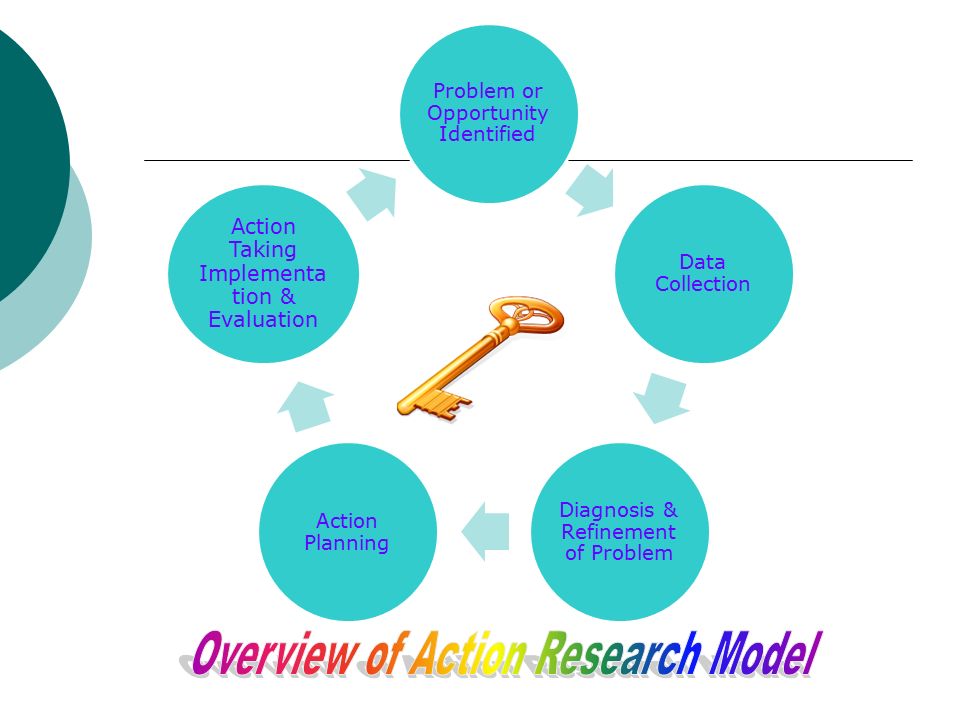 Problem or Opportunity Identified

Data Collection

Diagnosis & Refinement of Problem

Action Planning

Action Taking Implementation & Evaluation

Overview of Action Research Model